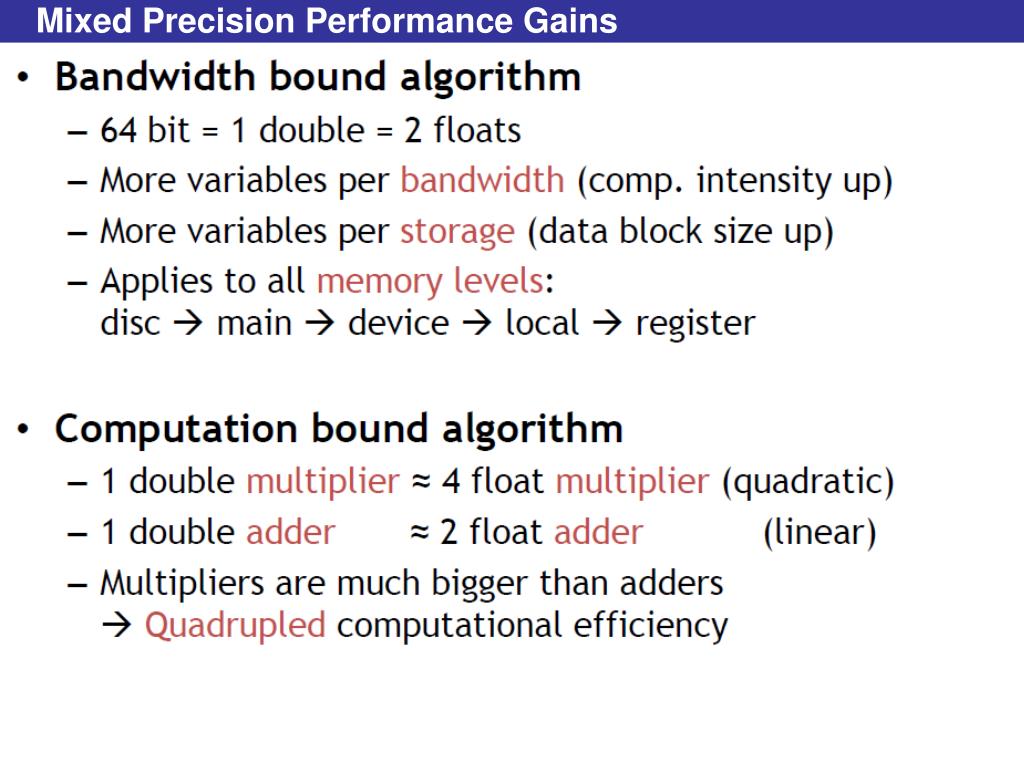 Mixed Precision Performance Gains

• Bandwidth bound algorithm
– 64 bit = 1 double = 2 floats
– More variables per bandwidth (comp. intensity up)
– More variables per storage (data block size up)
– Applies to all memory levels: disc → main → device → local → register

• Computation bound algorithm
– 1 double multiplier ≈ 4 float multiplier (quadratic)
– 1 double adder ≈ 2 float adder (linear)
– Multipliers are much bigger than adders → Quadrupled computational efficiency